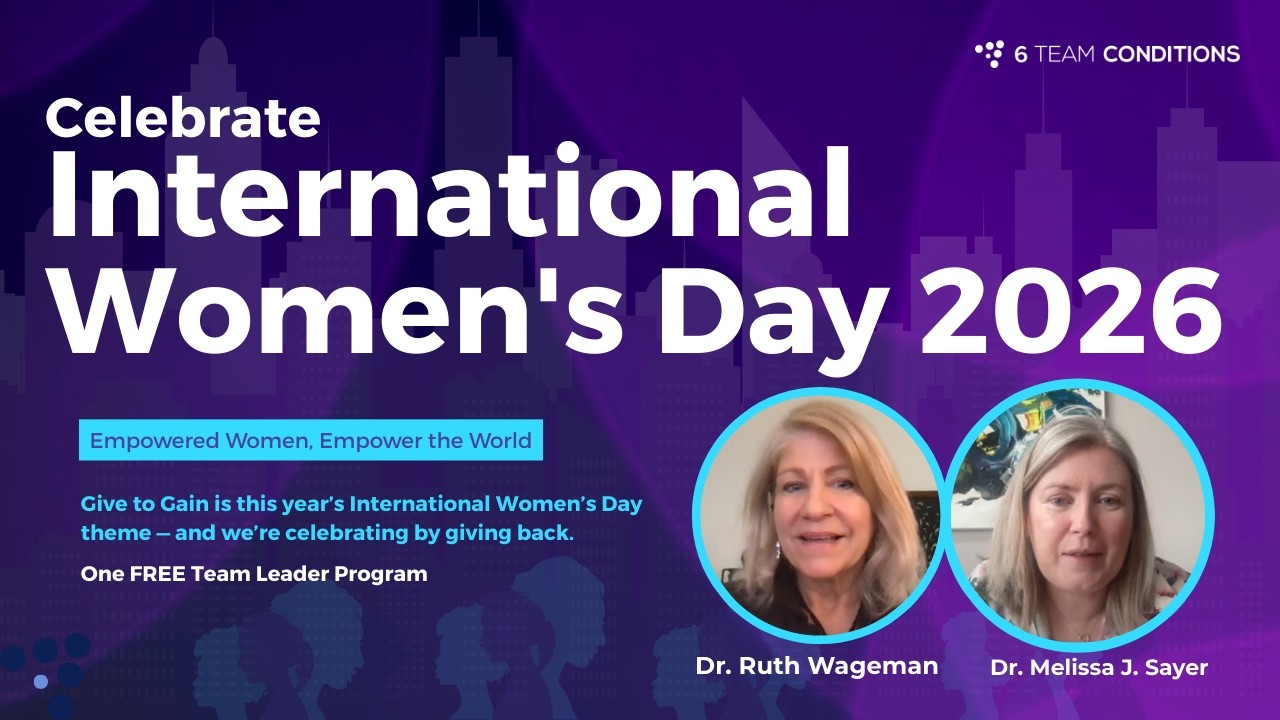 6 TEAM CONDITIONS

Celebrate
International Women's Day 2026

Empowered Women, Empower the World

Give to Gain is this year's International Women's Day theme — and we're celebrating by giving back.

One FREE Team Leader Program

Dr. Ruth Wageman

Dr. Melissa J. Sayer